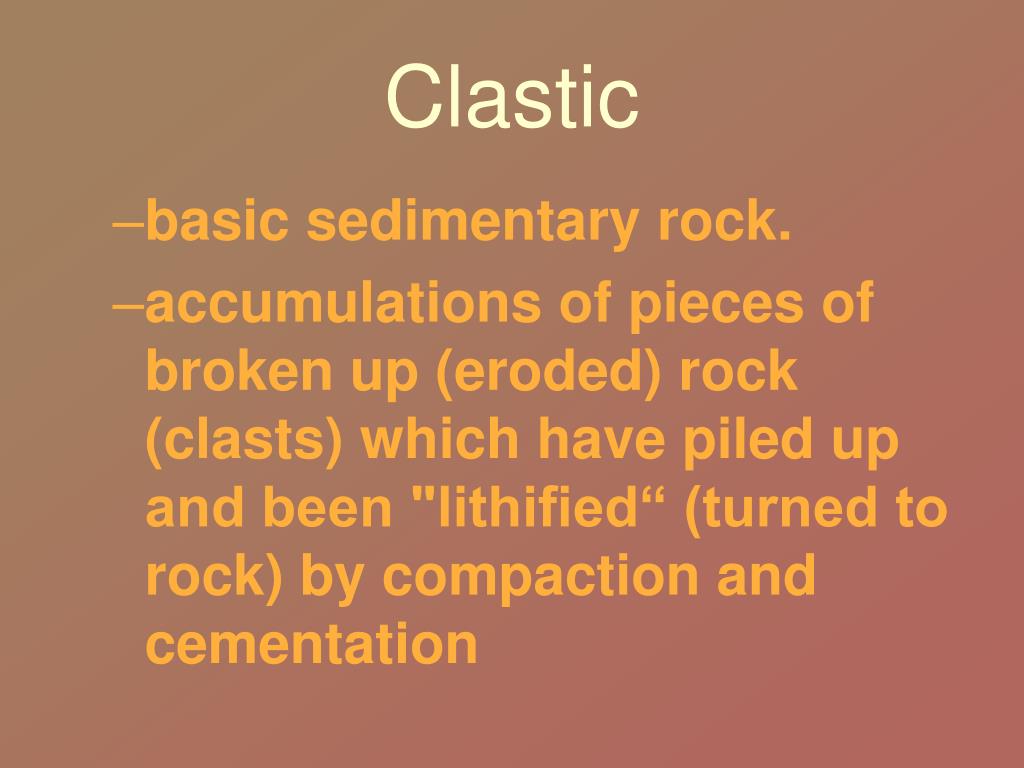 Clastic

–basic sedimentary rock.

–accumulations of pieces of broken up (eroded) rock (clasts) which have piled up and been "lithified“ (turned to rock) by compaction and cementation